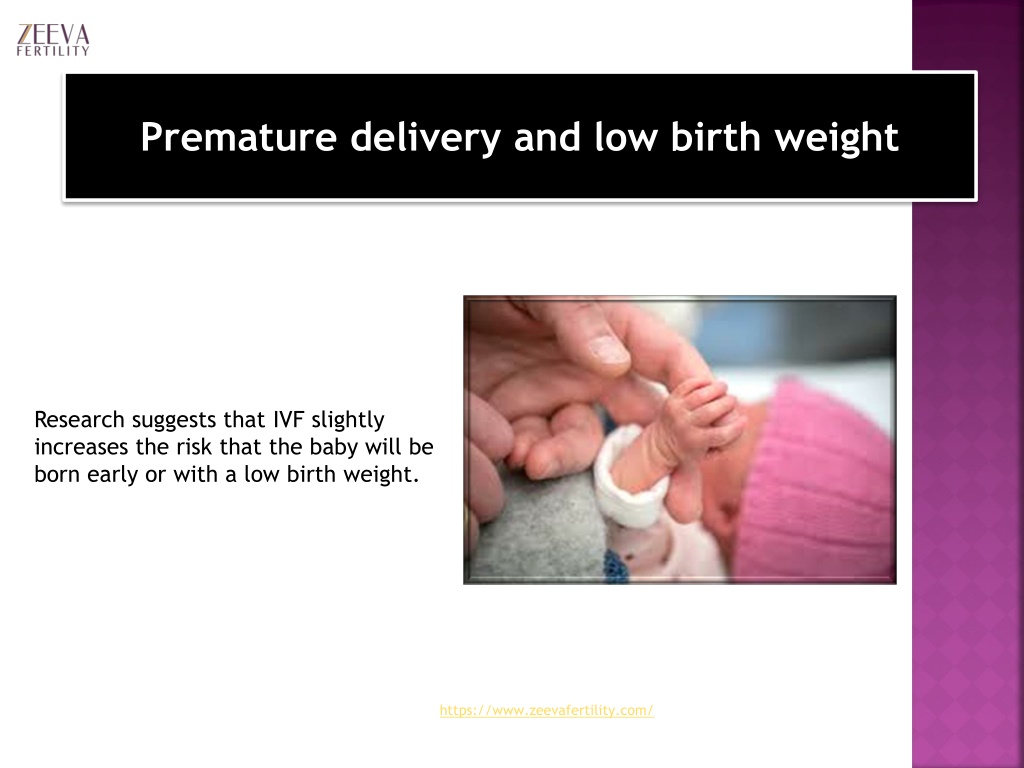 ZEEVA
FERTILITY

Premature delivery and low birth weight

Research suggests that IVF slightly increases the risk that the baby will be born early or with a low birth weight.

https://www.zeevafertility.com/